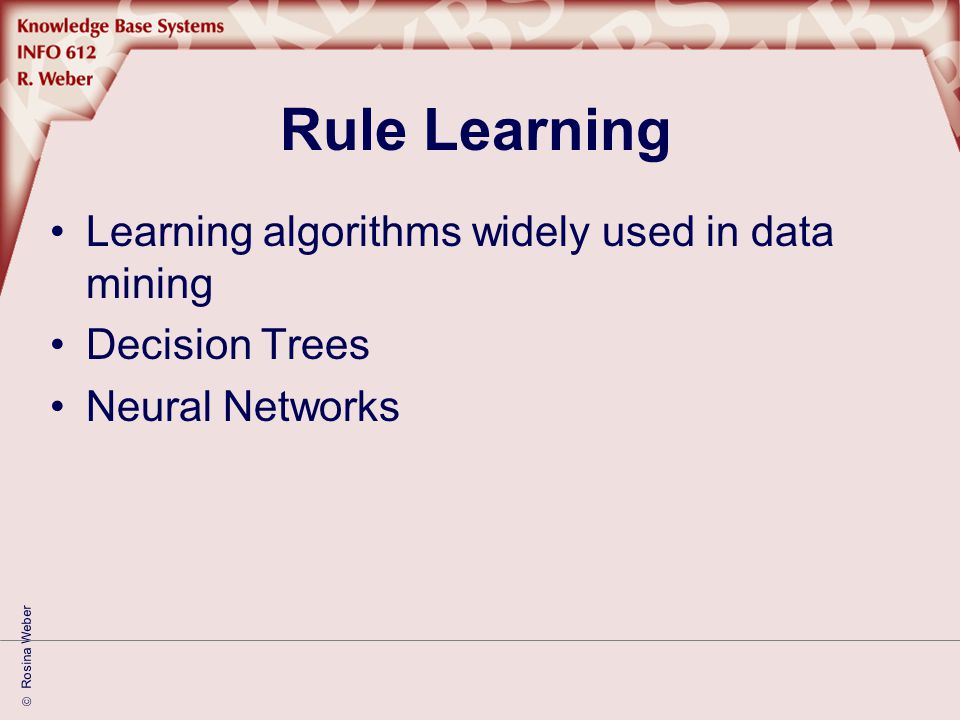 Knowledge Base Systems
INFO 612
R. Weber

Rule Learning

• Learning algorithms widely used in data mining
• Decision Trees
• Neural Networks

© Rosina Weber